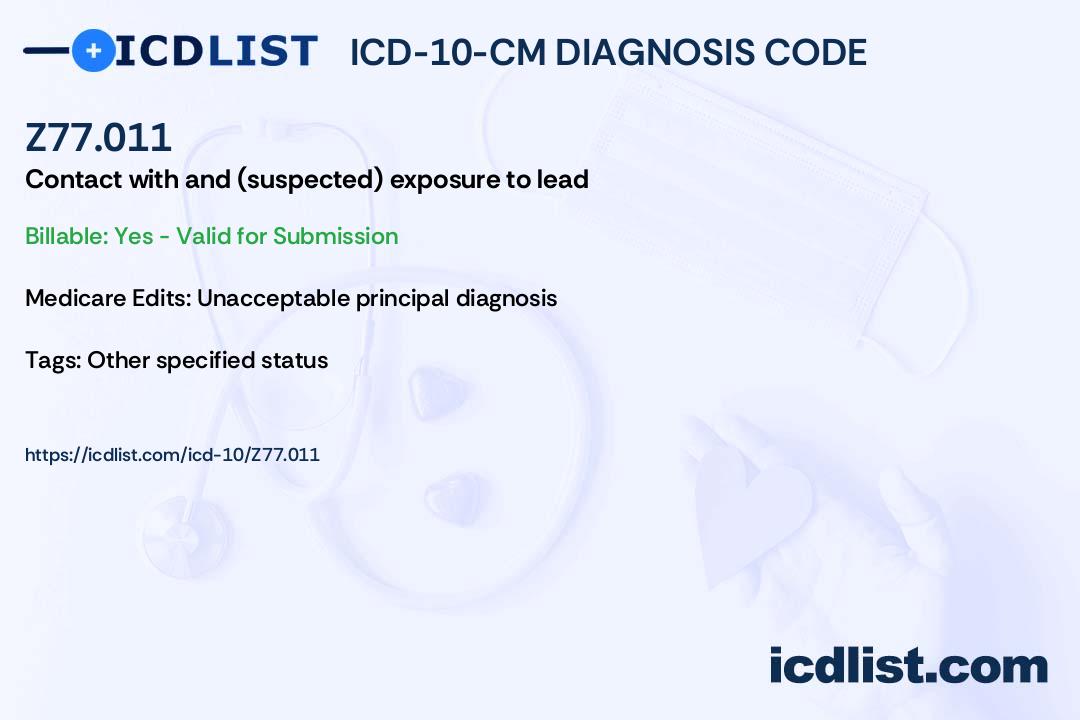 ICDLIST ICD-10-CM DIAGNOSIS CODE

Z77.011

Contact with and (suspected) exposure to lead

Billable: Yes - Valid for Submission

Medicare Edits: Unacceptable principal diagnosis

Tags: Other specified status

https://icdlist.com/icd-10/Z77.011

icdlist.com